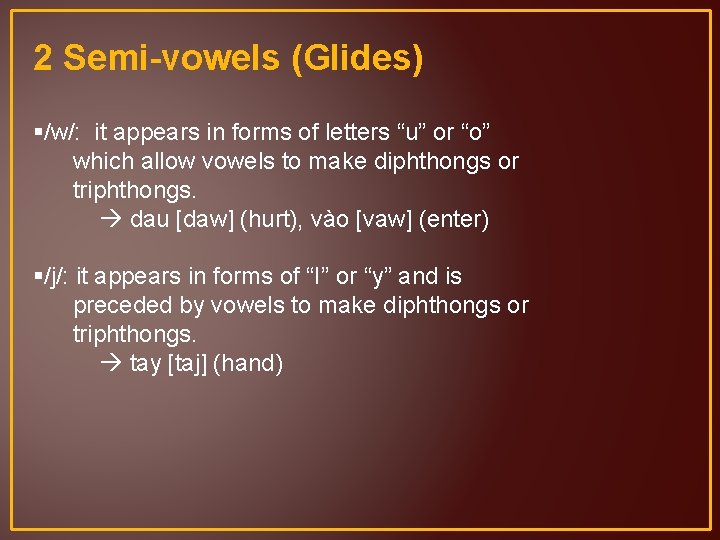 2 Semi-vowels (Glides)

▪/w/: it appears in forms of letters “u” or “o” which allow vowels to make diphthongs or triphthongs.
→ dau [daw] (hurt), vào [vaw] (enter)

▪/j/: it appears in forms of “I” or “y” and is preceded by vowels to make diphthongs or triphthongs.
→ tay [taj] (hand)